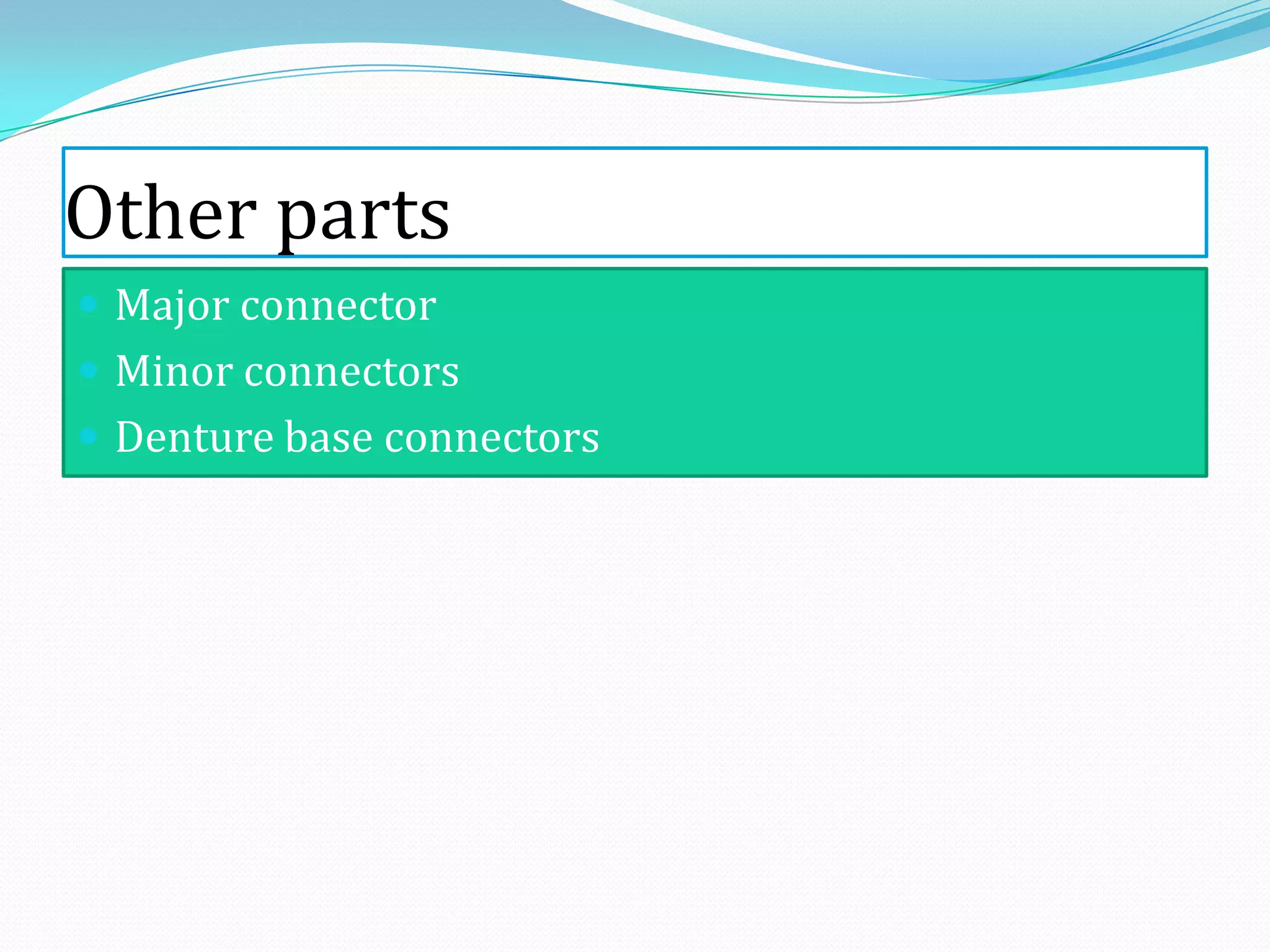 Other parts

- Major connector
- Minor connectors
- Denture base connectors